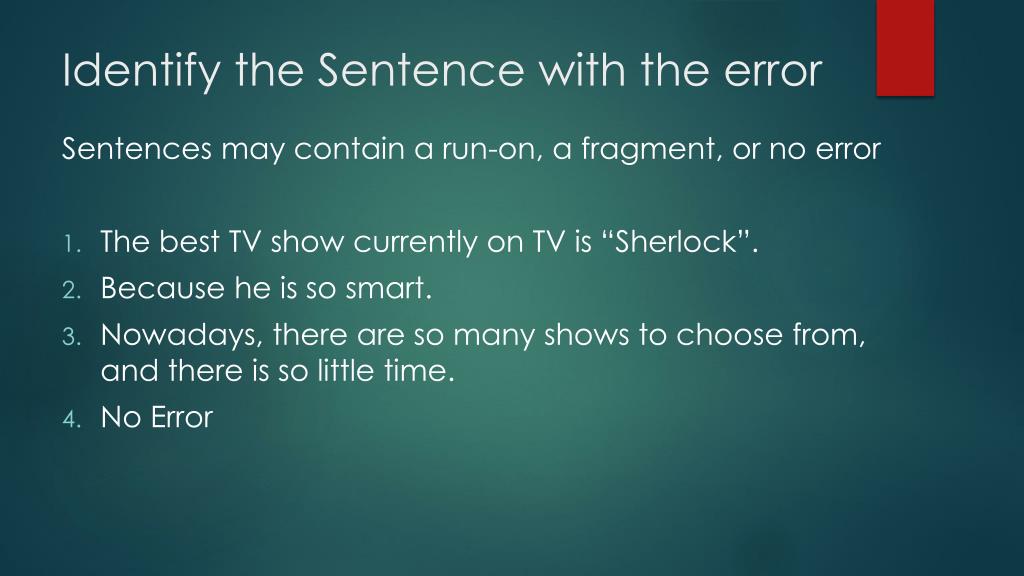 Identify the Sentence with the error

Sentences may contain a run-on, a fragment, or no error

1. The best TV show currently on TV is “Sherlock”.
2. Because he is so smart.
3. Nowadays, there are so many shows to choose from, and there is so little time.
4. No Error